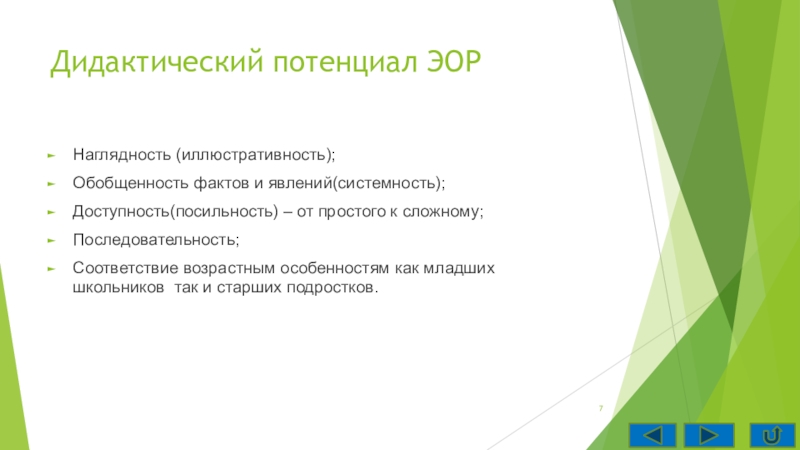 Дидактический потенциал ЭОР

Наглядность (иллюстративность);

Обобщенность фактов и явлений(системность);

Доступность(посильность) – от простого к сложному;

Последовательность;

Соответствие возрастным особенностям как младших школьников так и старших подростков.

7